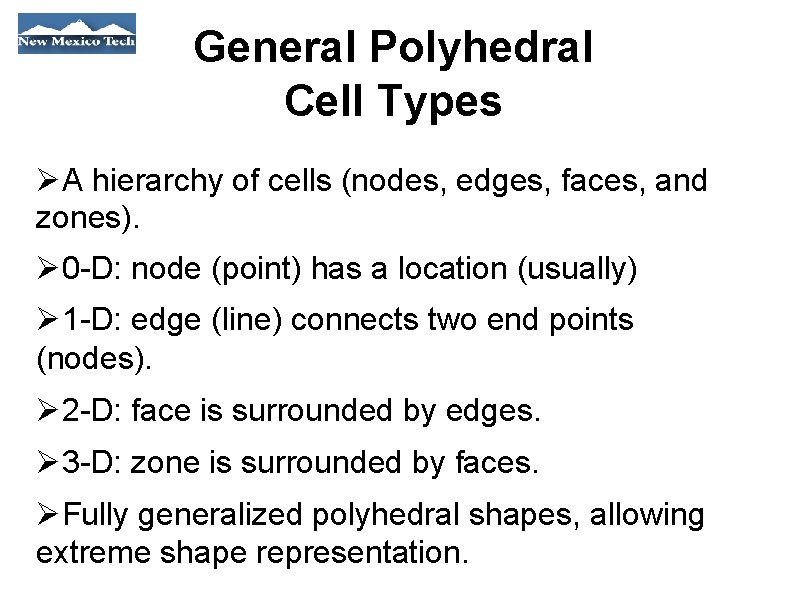 New Mexico Tech

General Polyhedral Cell Types

➢A hierarchy of cells (nodes, edges, faces, and zones).

➢0-D: node (point) has a location (usually)

➢1-D: edge (line) connects two end points (nodes).

➢2-D: face is surrounded by edges.

➢3-D: zone is surrounded by faces.

➢Fully generalized polyhedral shapes, allowing extreme shape representation.